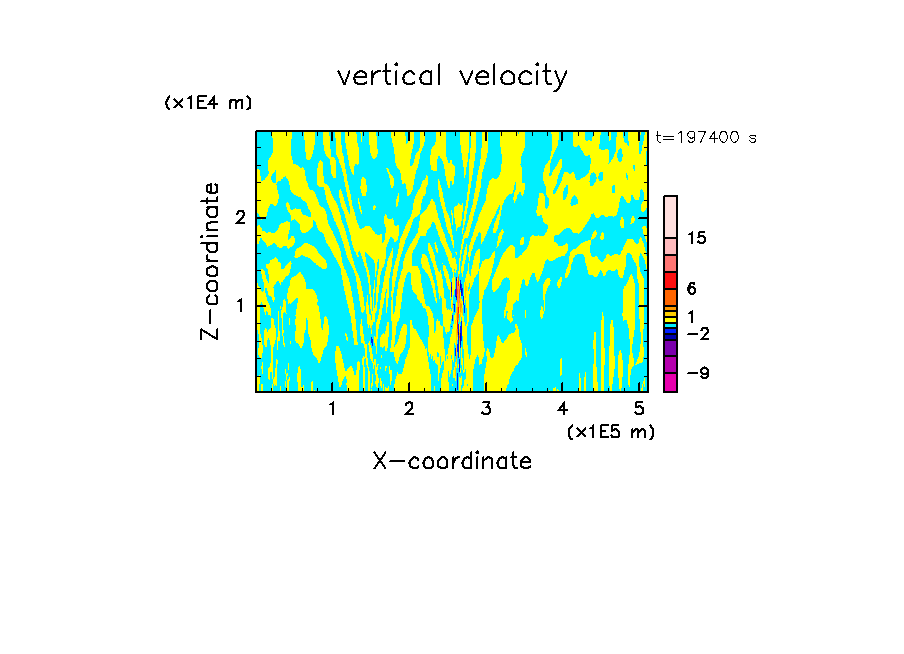 vertical velocity

(x1E4 m)

t=197400 s

Z-coordinate

2

1

15

6

1

−2

−9

1 2 3 4 5

(x1E5 m)

X-coordinate